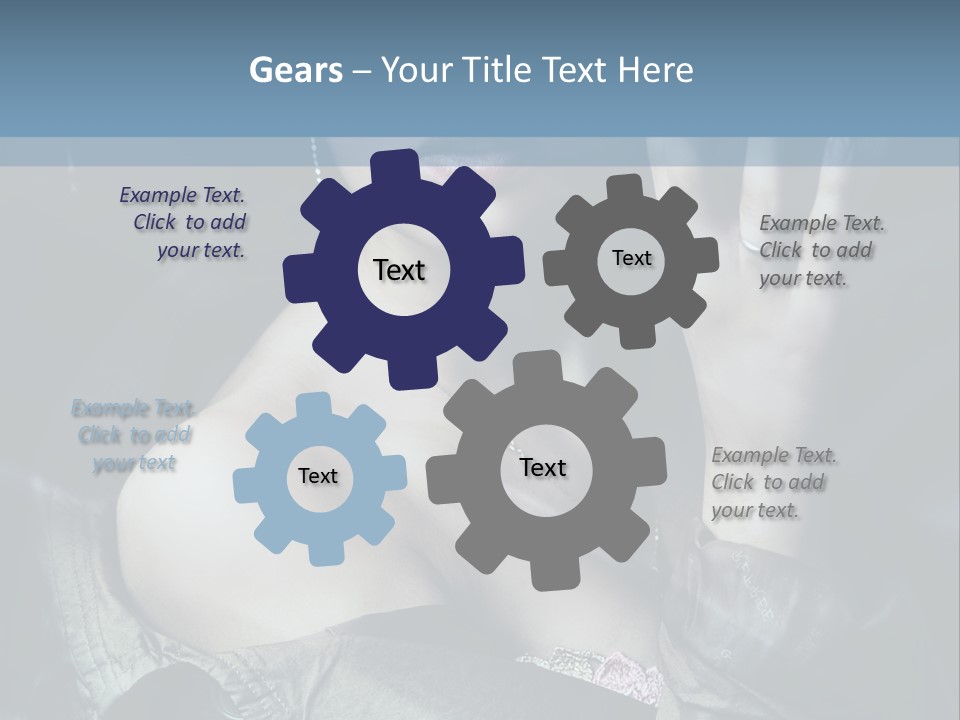 Gears – Your Title Text Here

Example Text. Click to add your text.

Text

Text

Example Text. Click to add your text.

Example Text. Click to add your text

Text

Text

Example Text. Click to add your text.